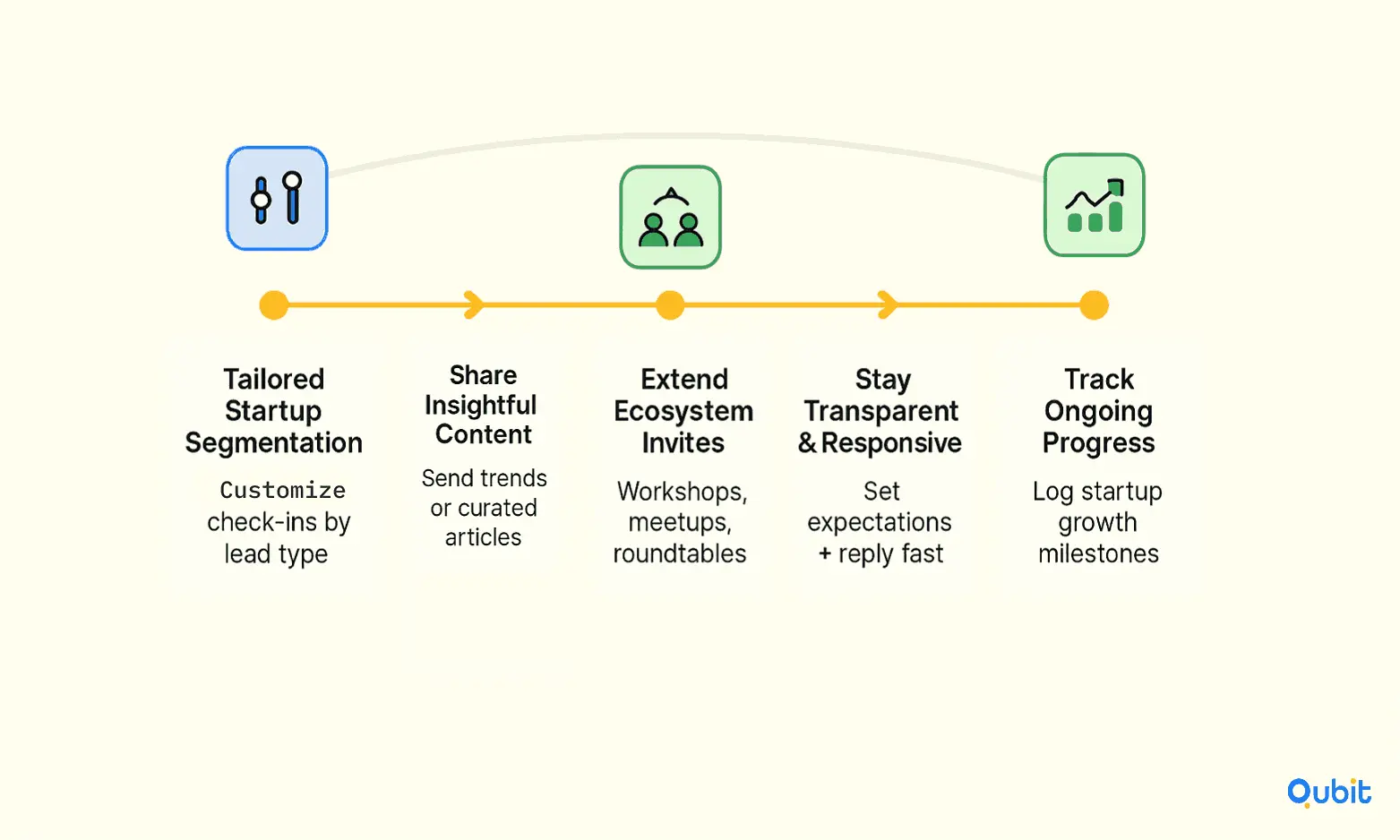 Tailored Startup Segmentation

Customize check-ins by lead type

Share Insightful Content

Send trends or curated articles

Extend Ecosystem Invites

Workshops, meetups, roundtables

Stay Transparent & Responsive

Set expectations + reply fast

Track Ongoing Progress

Log startup growth milestones

Qubit